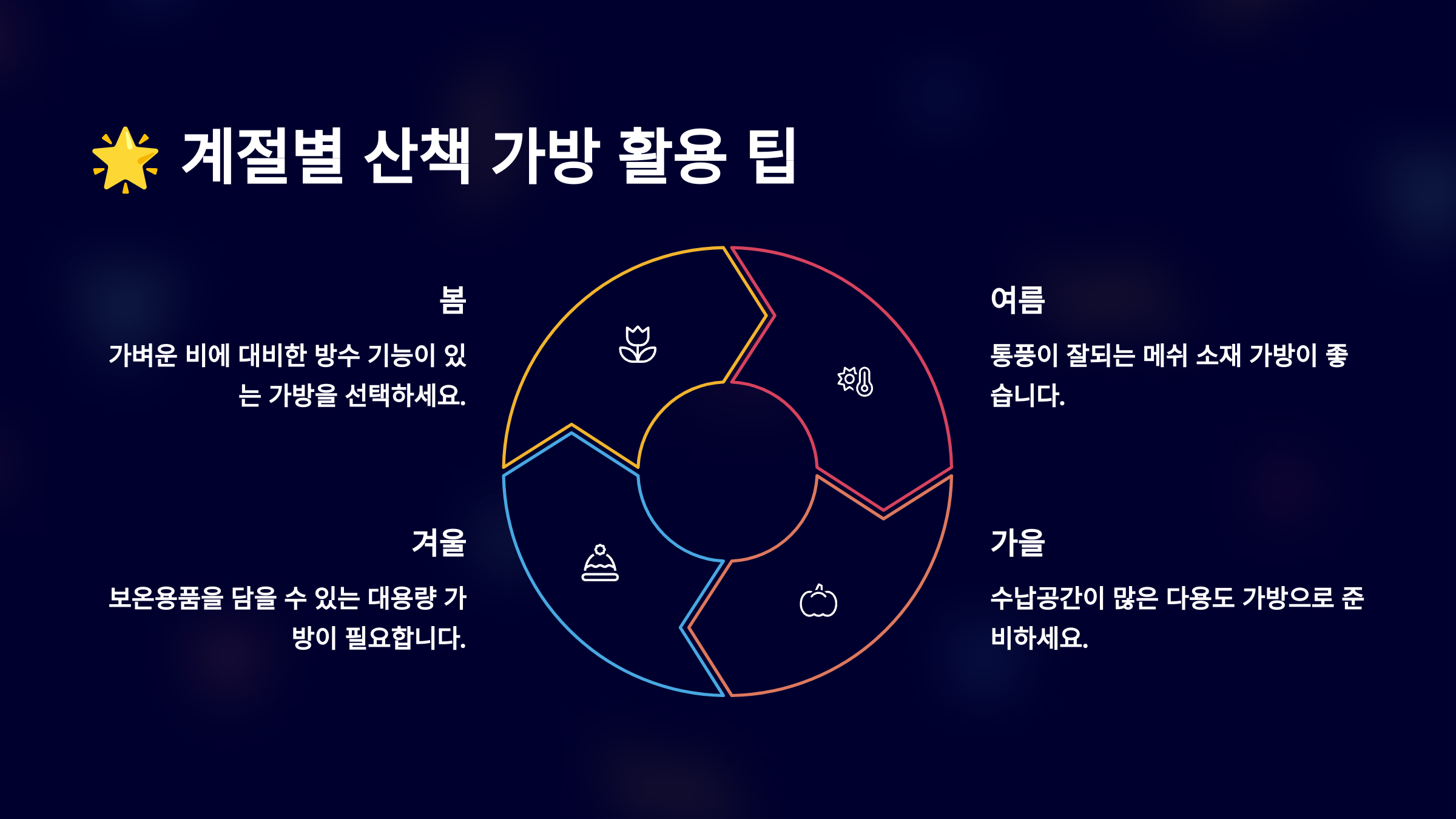 🌟 계절별 산책 가방 활용 팁

봄

가벼운 비에 대비한 방수 기능이 있는 가방을 선택하세요.

여름

통풍이 잘되는 메쉬 소재 가방이 좋습니다.

겨울

보온용품을 담을 수 있는 대용량 가방이 필요합니다.

가을

수납공간이 많은 다용도 가방으로 준비하세요.